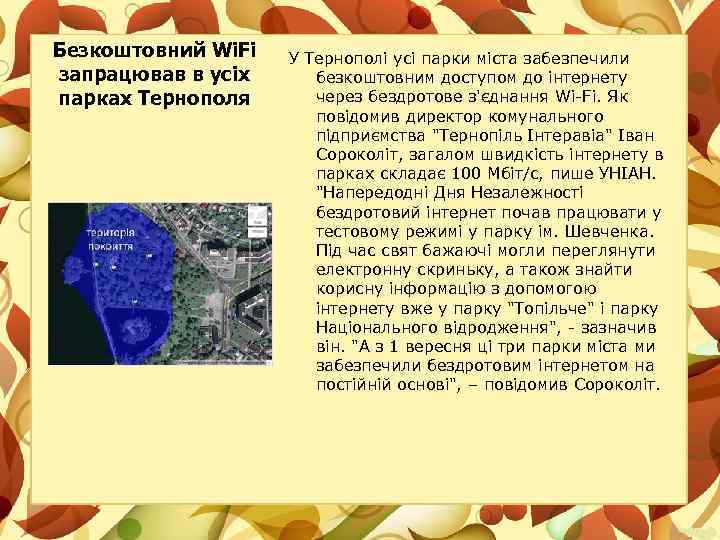 Безкоштовний WiFi запрацював в усіх парках Тернополя

територія покриття

У Тернополі усі парки міста забезпечили безкоштовним доступом до інтернету через бездротове з'єднання Wi-Fi. Як повідомив директор комунального підприємства "Тернопіль Інтеравіа" Іван Сороколіт, загалом швидкість інтернету в парках складає 100 Мбіт/с, пише УНІАН. "Напередодні Дня Незалежності бездротовий інтернет почав працювати у тестовому режимі у парку ім. Шевченка. Під час свят бажаючі могли переглянути електронну скриньку, а також знайти корисну інформацію з допомогою інтернету вже у парку "Топільче" і парку Національного відродження", - зазначив він. "А з 1 вересня ці три парки міста ми забезпечили бездротовим інтернетом на постійній основі", – повідомив Сороколіт.